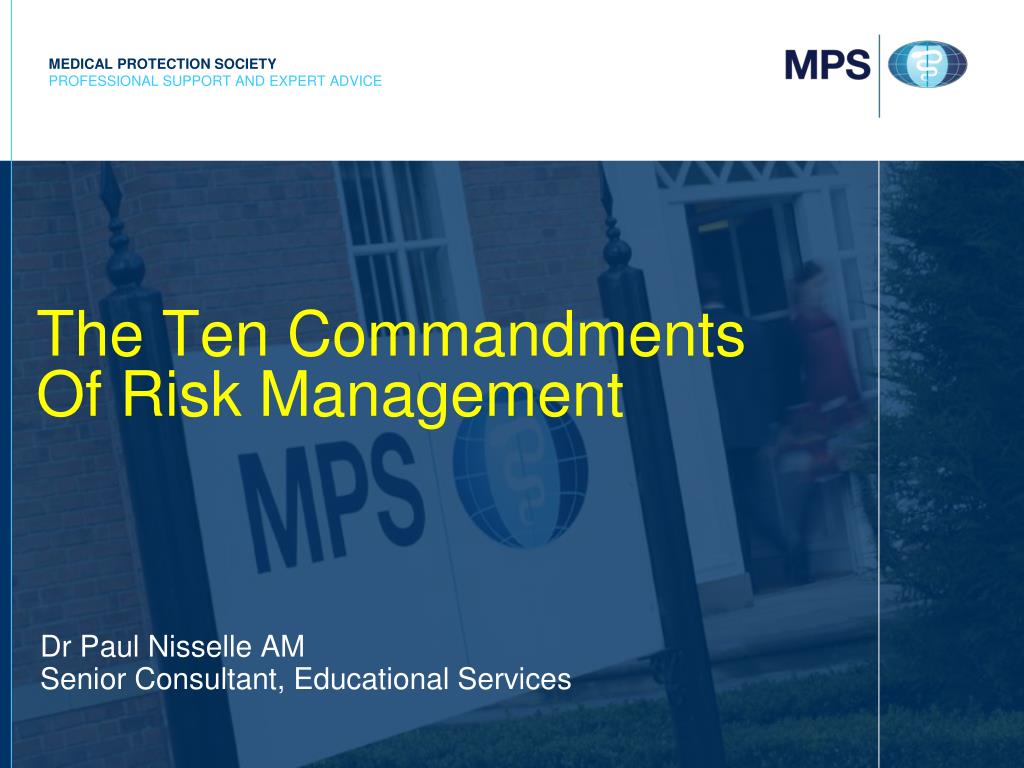 MEDICAL PROTECTION SOCIETY
PROFESSIONAL SUPPORT AND EXPERT ADVICE

MPS

The Ten Commandments Of Risk Management

MPS

Dr Paul Nisselle AM
Senior Consultant, Educational Services